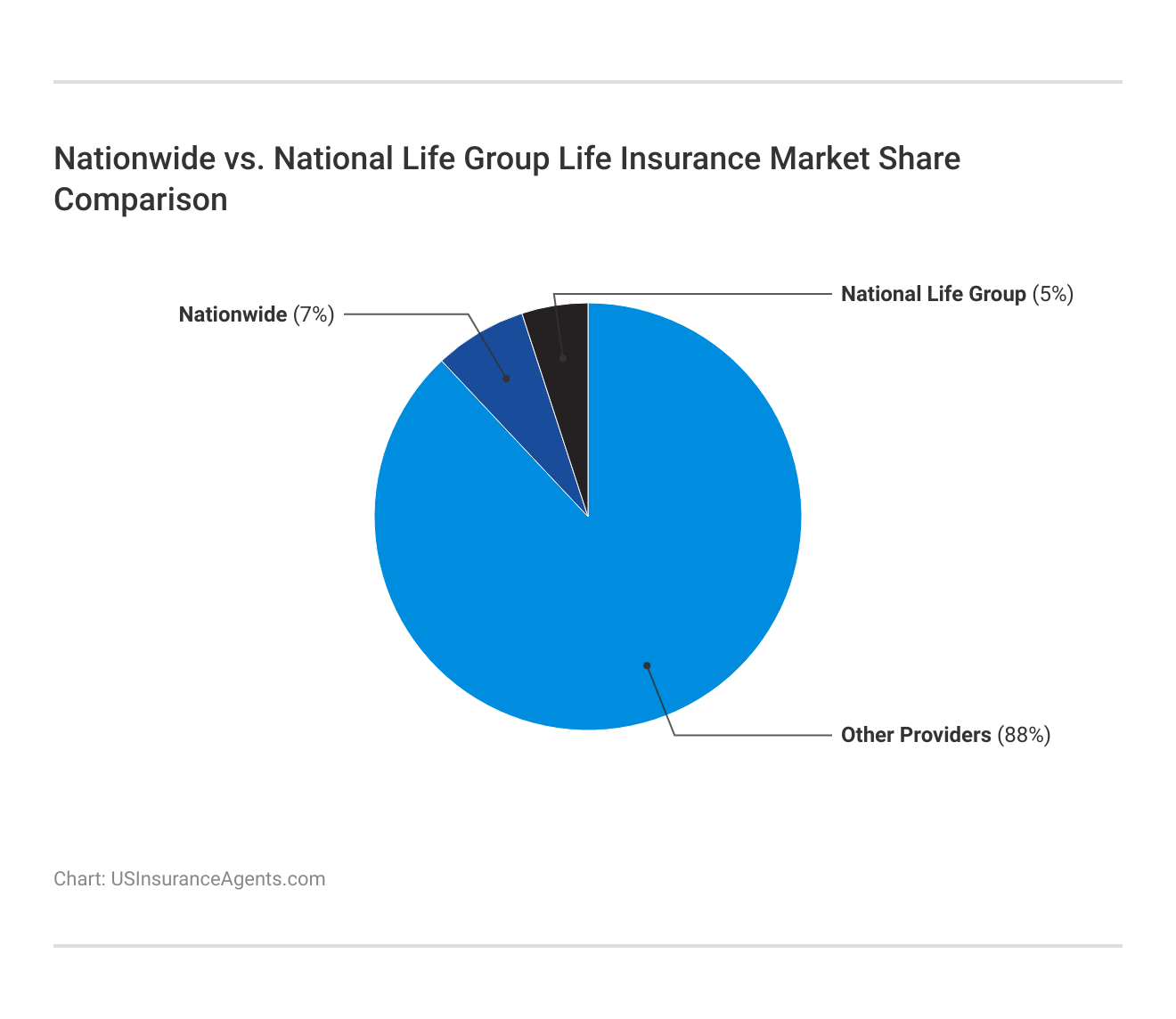 Nationwide vs. National Life Group Life Insurance Market Share Comparison

Nationwide (7%)

National Life Group (5%)

Other Providers (88%)

Chart: USInsuranceAgents.com